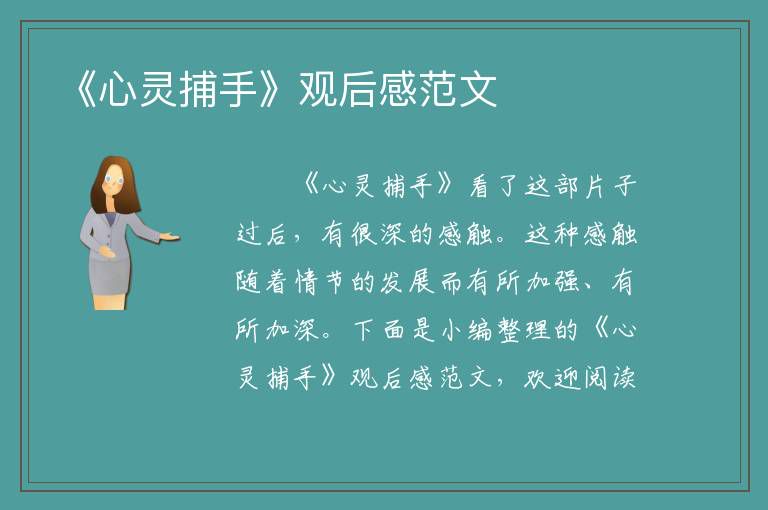 《心灵捕手》观后感范文

《心灵捕手》看了这部片子过后，有很深的感触。这种感触随着情节的发展而有所加强、有所加深。下面是小编整理的《心灵捕手》观后感范文，欢迎阅读